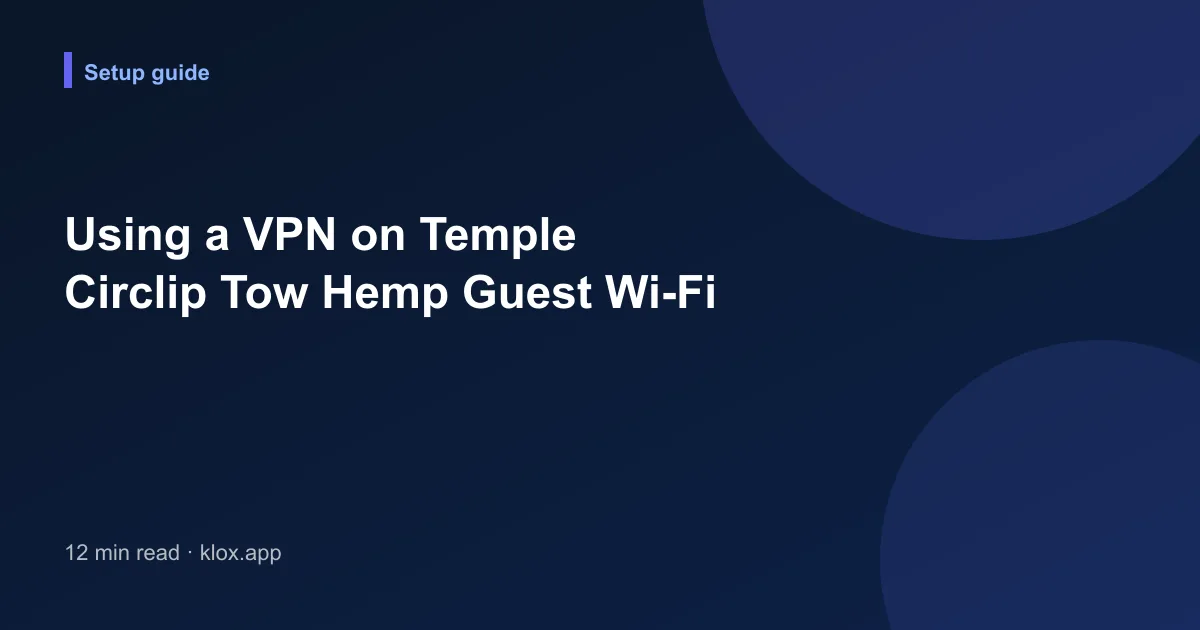 Setup guide

Using a VPN on Temple Circlip Tow Hemp Guest Wi-Fi

12 min read · klox.app